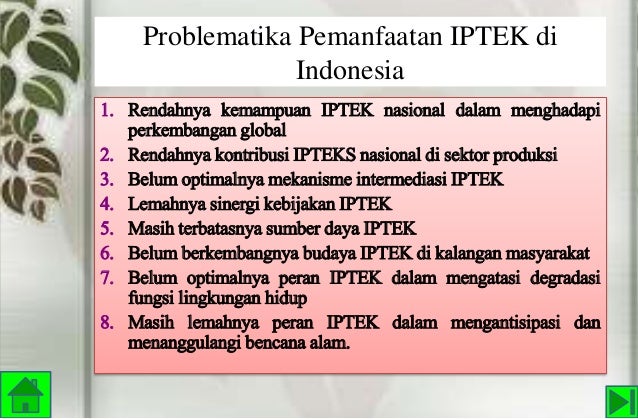 Problematika Pemanfaatan IPTEK di Indonesia

1. Rendahnya kemampuan IPTEK nasional dalam menghadapi perkembangan global
2. Rendahnya kontribusi IPTEKS nasional di sektor produksi
3. Belum optimalnya mekanisme intermediasi IPTEK
4. Lemahnya sinergi kebijakan IPTEK
5. Masih terbatasnya sumber daya IPTEK
6. Belum berkembangnya budaya IPTEK di kalangan masyarakat
7. Belum optimalnya peran IPTEK dalam mengatasi degradasi fungsi lingkungan hidup
8. Masih lemahnya peran IPTEK dalam mengantisipasi dan menanggulangi bencana alam.